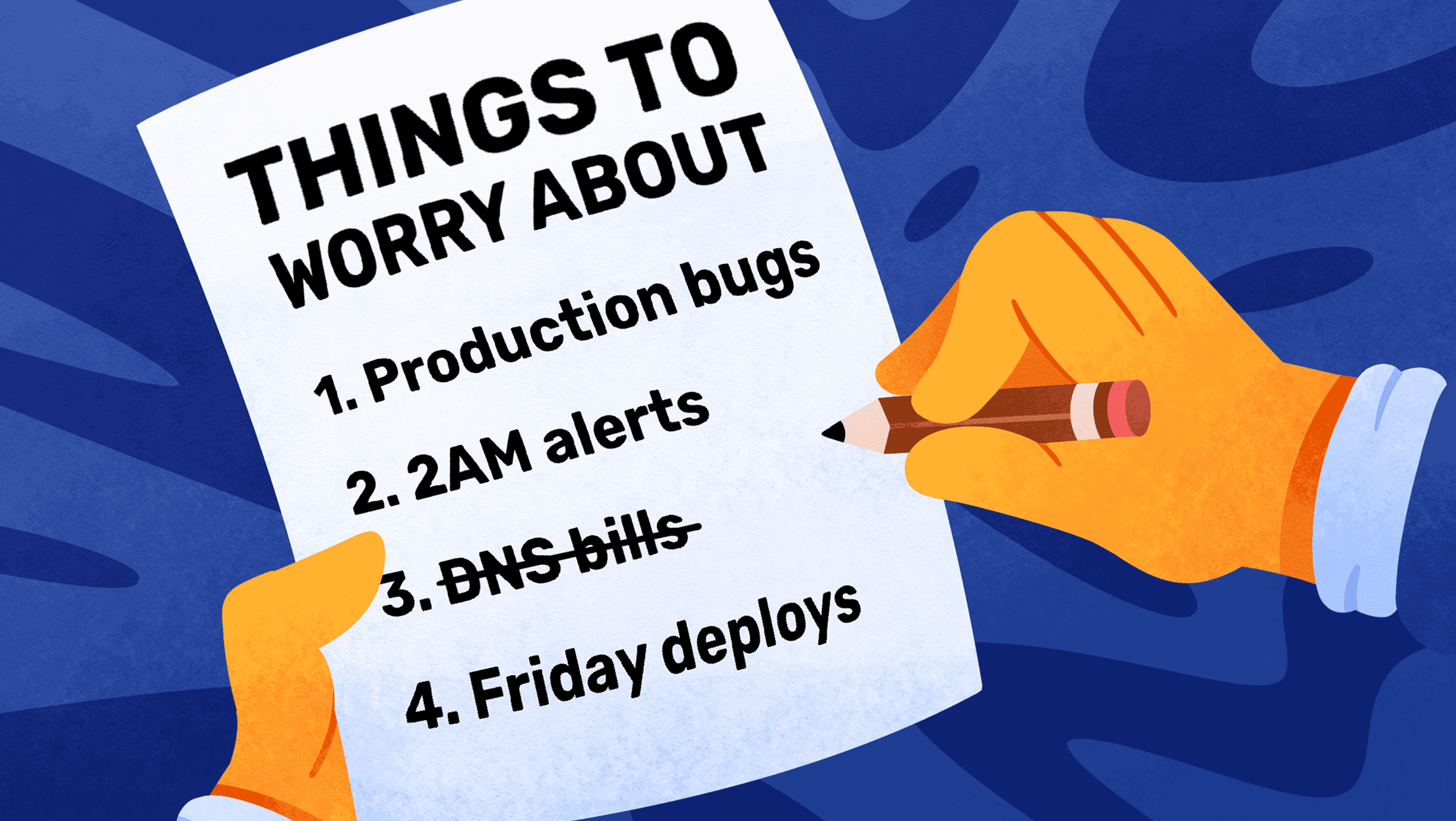 THINGS TO WORRY ABOUT

1. Production bugs

2. 2AM alerts

3. ~~DNS bills~~

4. Friday deploys